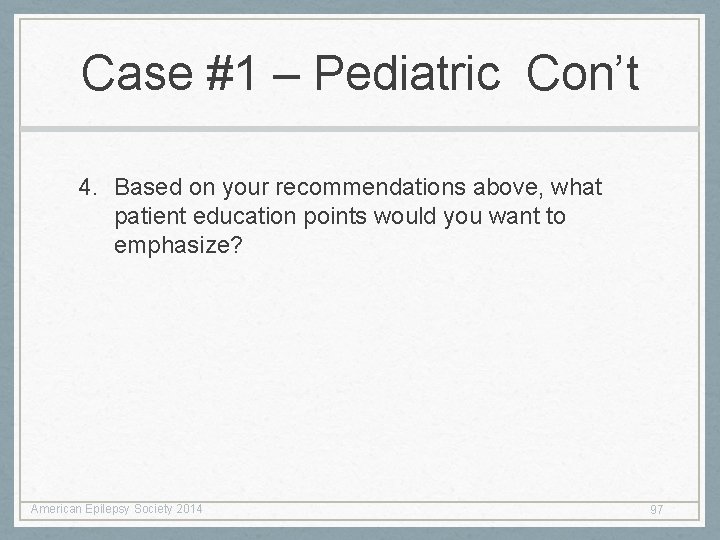 Case #1 – Pediatric  Con’t

4. Based on your recommendations above, what patient education points would you want to emphasize?

American Epilepsy Society 2014

97